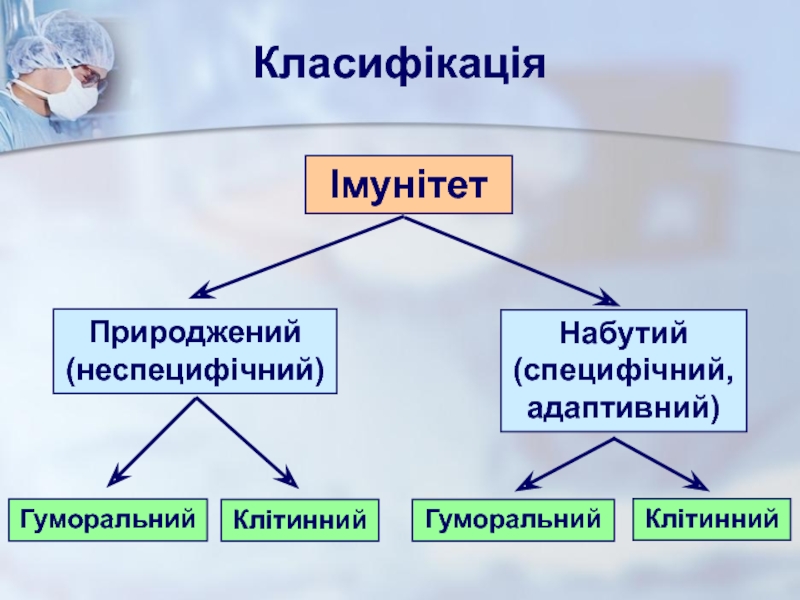 Класифікація

Імунітет

Природжений (неспецифічний)

Набутий (специфічний, адаптивний)

Гуморальний

Клітинний

Гуморальний

Клітинний